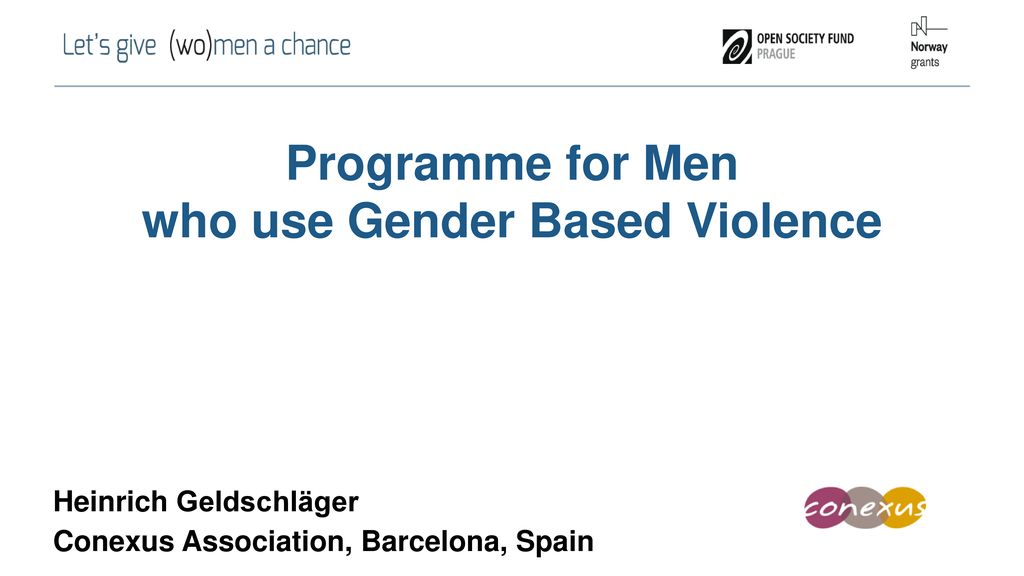 Let's give (wo)men a chance

OPEN SOCIETY FUND
PRAGUE

Norway
grants

Programme for Men
who use Gender Based Violence

Heinrich Geldschläger
Conexus Association, Barcelona, Spain

conexus